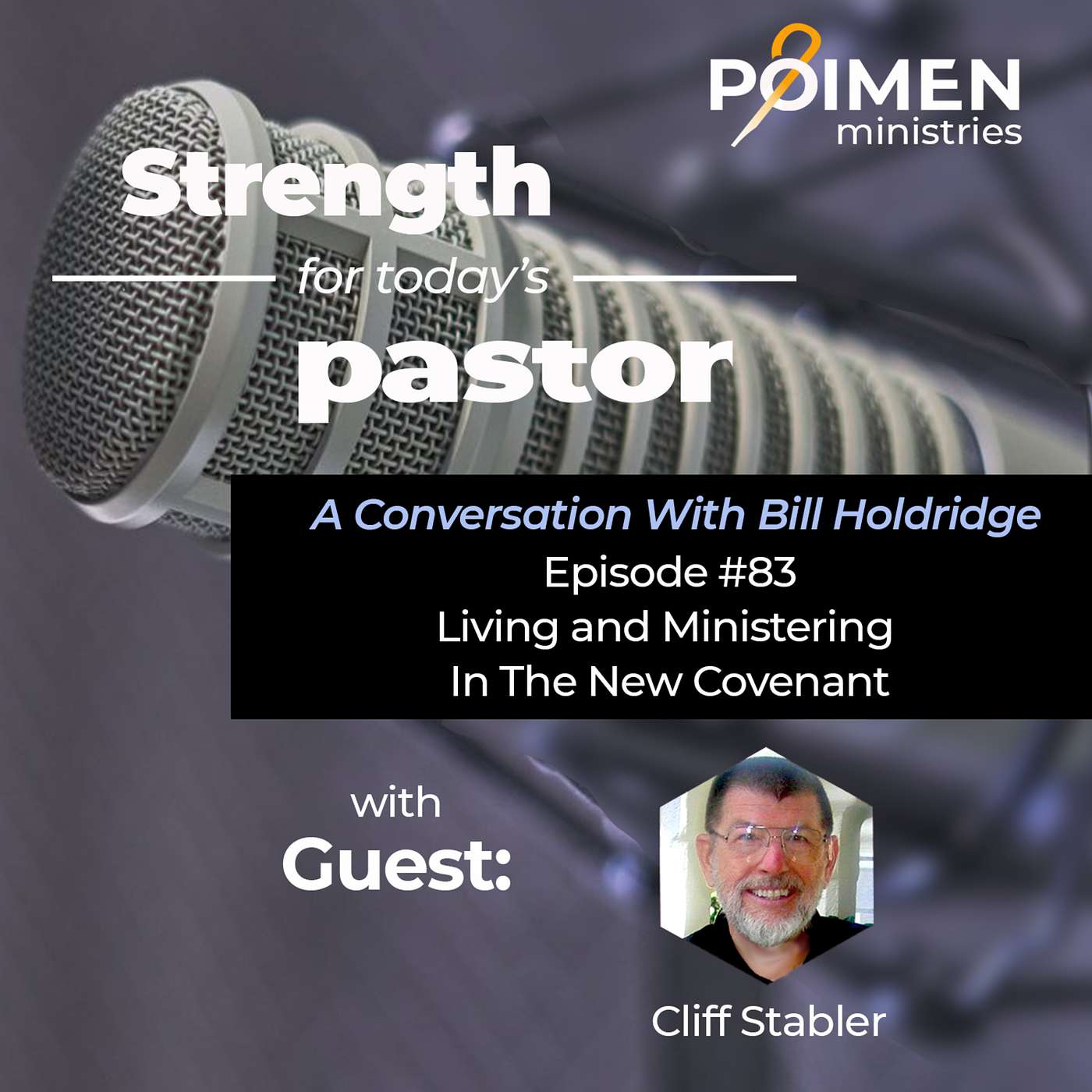 POIMEN
ministries

Strength
for today's
pastor

A Conversation With Bill Holdridge
Episode #83
Living and Ministering
In The New Covenant

with
Guest:

Cliff Stabler